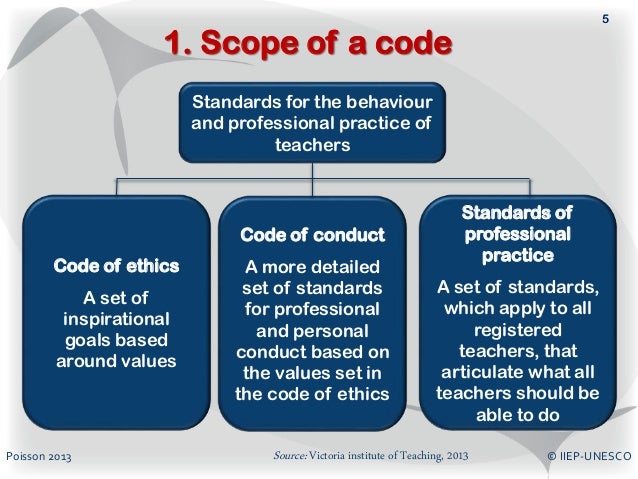 5

1. Scope of a code

Standards for the behaviour and professional practice of teachers

Code of ethics

A set of inspirational goals based around values

Code of conduct

A more detailed set of standards for professional and personal conduct based on the values set in the code of ethics

Standards of professional practice

A set of standards, which apply to all registered teachers, that articulate what all teachers should be able to do

Poisson 2013

Source: Victoria institute of Teaching, 2013

© IIEP-UNESCO